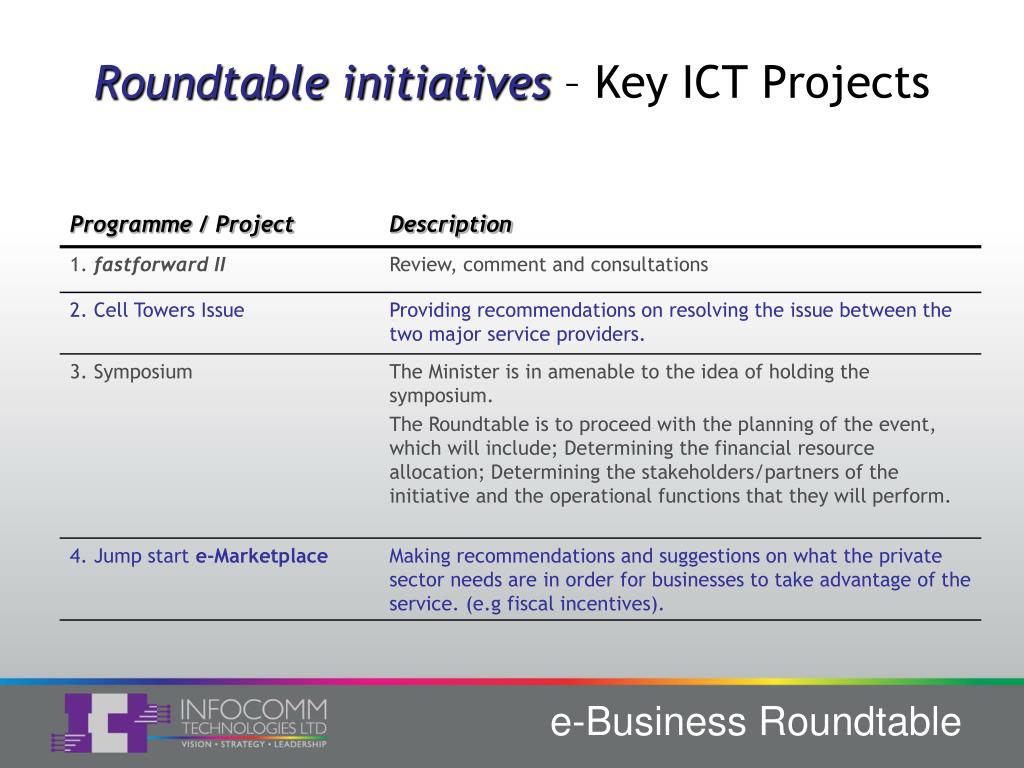 Roundtable initiatives – Key ICT Projects

| Programme / Project | Description |
|---|---|
| 1. fastforward II | Review, comment and consultations |
| 2. Cell Towers Issue | Providing recommendations on resolving the issue between the two major service providers. |
| 3. Symposium | The Minister is in amenable to the idea of holding the symposium. The Roundtable is to proceed with the planning of the event, which will include; Determining the financial resource allocation; Determining the stakeholders/partners of the initiative and the operational functions that they will perform. |
| 4. Jump start e-Marketplace | Making recommendations and suggestions on what the private sector needs are in order for businesses to take advantage of the service. (e.g fiscal incentives). |

INFOCOMM TECHNOLOGIES LTD
VISION • STRATEGY • LEADERSHIP

e-Business Roundtable